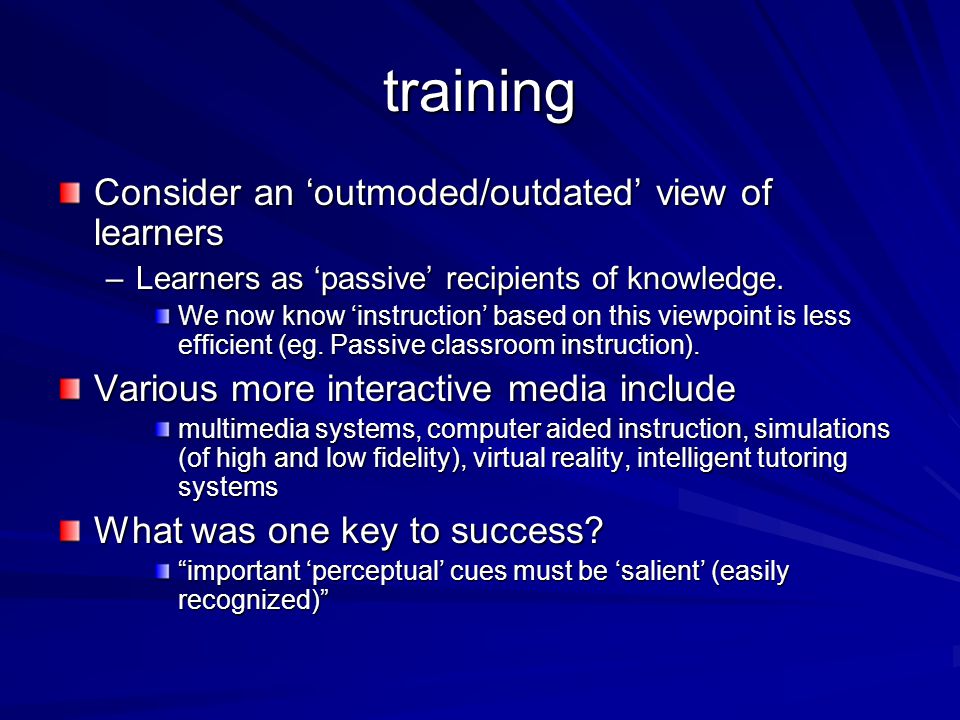 training

Consider an ‘outmoded/outdated’ view of learners

– Learners as ‘passive’ recipients of knowledge.

We now know ‘instruction’ based on this viewpoint is less efficient (eg. Passive classroom instruction).

Various more interactive media include

multimedia systems, computer aided instruction, simulations (of high and low fidelity), virtual reality, intelligent tutoring systems

What was one key to success?

“important ‘perceptual’ cues must be ‘salient’ (easily recognized)”